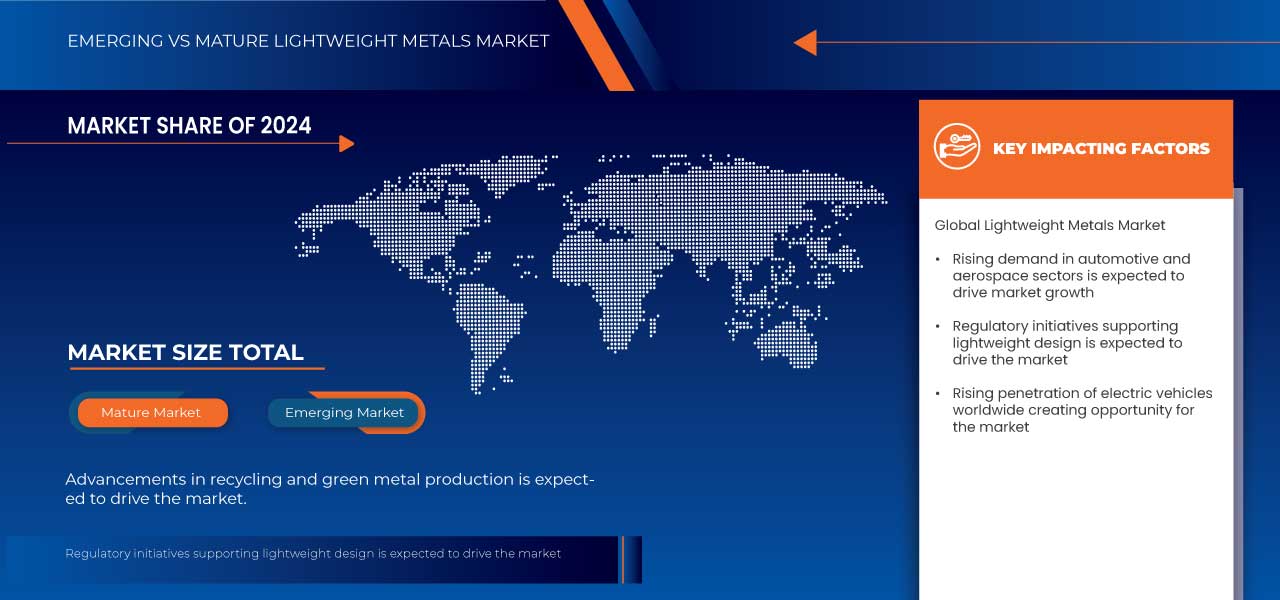 EMERGING VS MATURE LIGHTWEIGHT METALS MARKET

MARKET SHARE OF 2024

MARKET SIZE TOTAL

Mature Market

Emerging Market

Advancements in recycling and green metal production is expected to drive the market.

Regulatory initiatives supporting lightweight design is expected to drive the market

KEY IMPACTING FACTORS

Global Lightweight Metals Market

• Rising demand in automotive and aerospace sectors is expected to drive market growth

• Regulatory initiatives supporting lightweight design is expected to drive the market

• Rising penetration of electric vehicles worldwide creating opportunity for the market